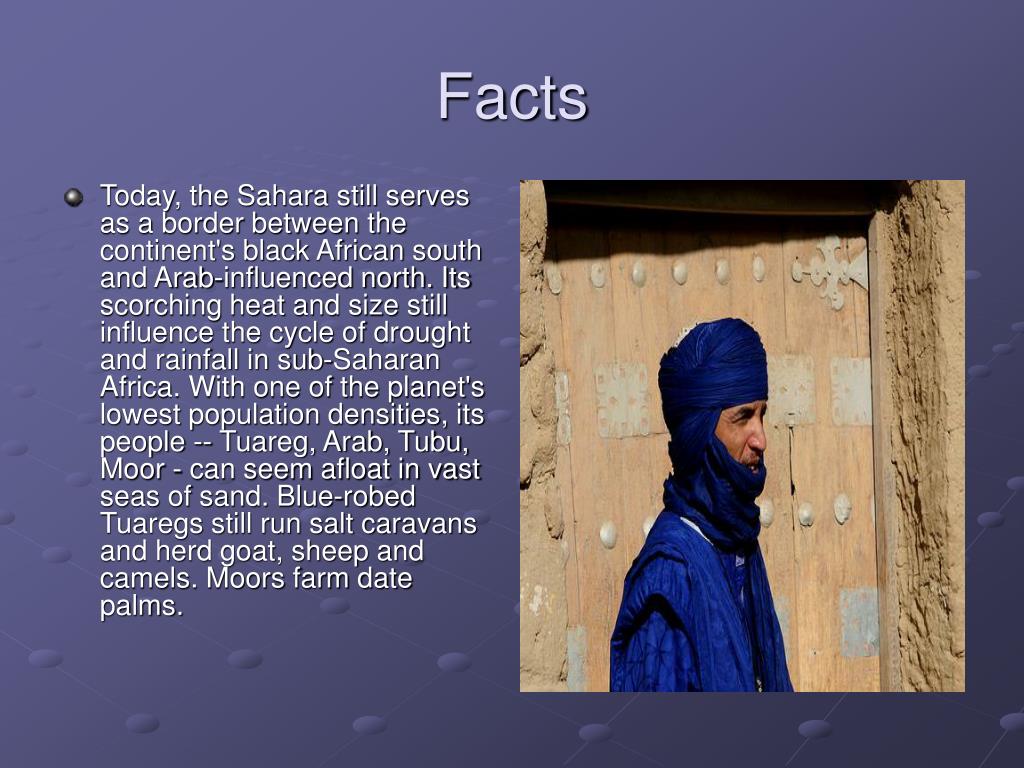 Facts

Today, the Sahara still serves as a border between the continent's black African south and Arab-influenced north. Its scorching heat and size still influence the cycle of drought and rainfall in sub-Saharan Africa. With one of the planet's lowest population densities, its people -- Tuareg, Arab, Tubu, Moor - can seem afloat in vast seas of sand. Blue-robed Tuaregs still run salt caravans and herd goat, sheep and camels. Moors farm date palms.